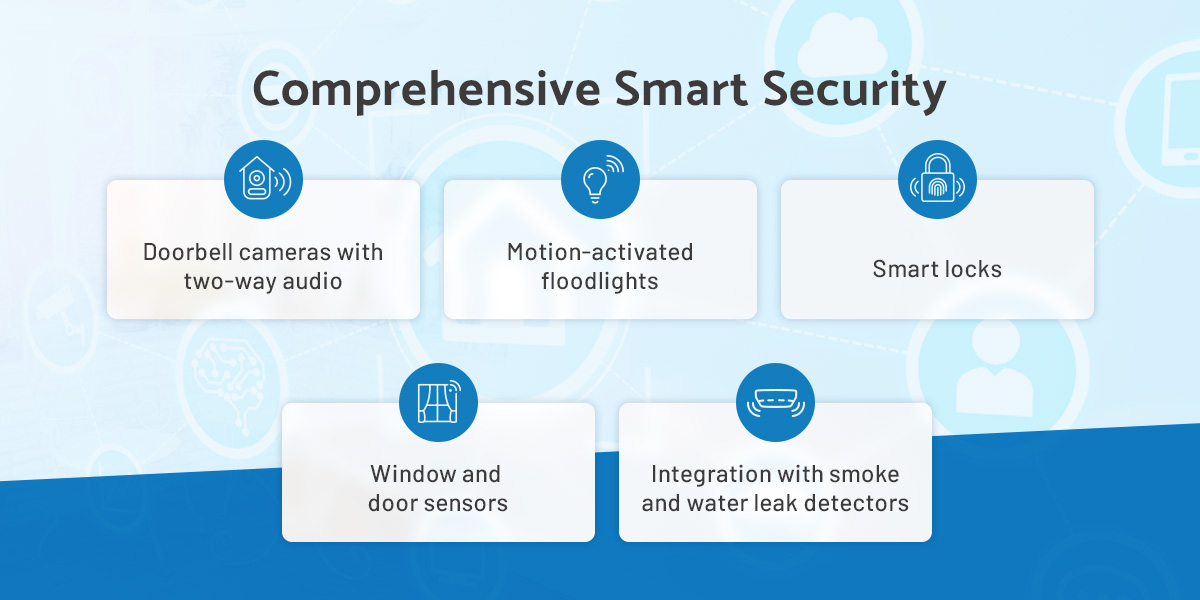 Comprehensive Smart Security

Doorbell cameras with two-way audio

Motion-activated floodlights

Smart locks

Window and door sensors

Integration with smoke and water leak detectors